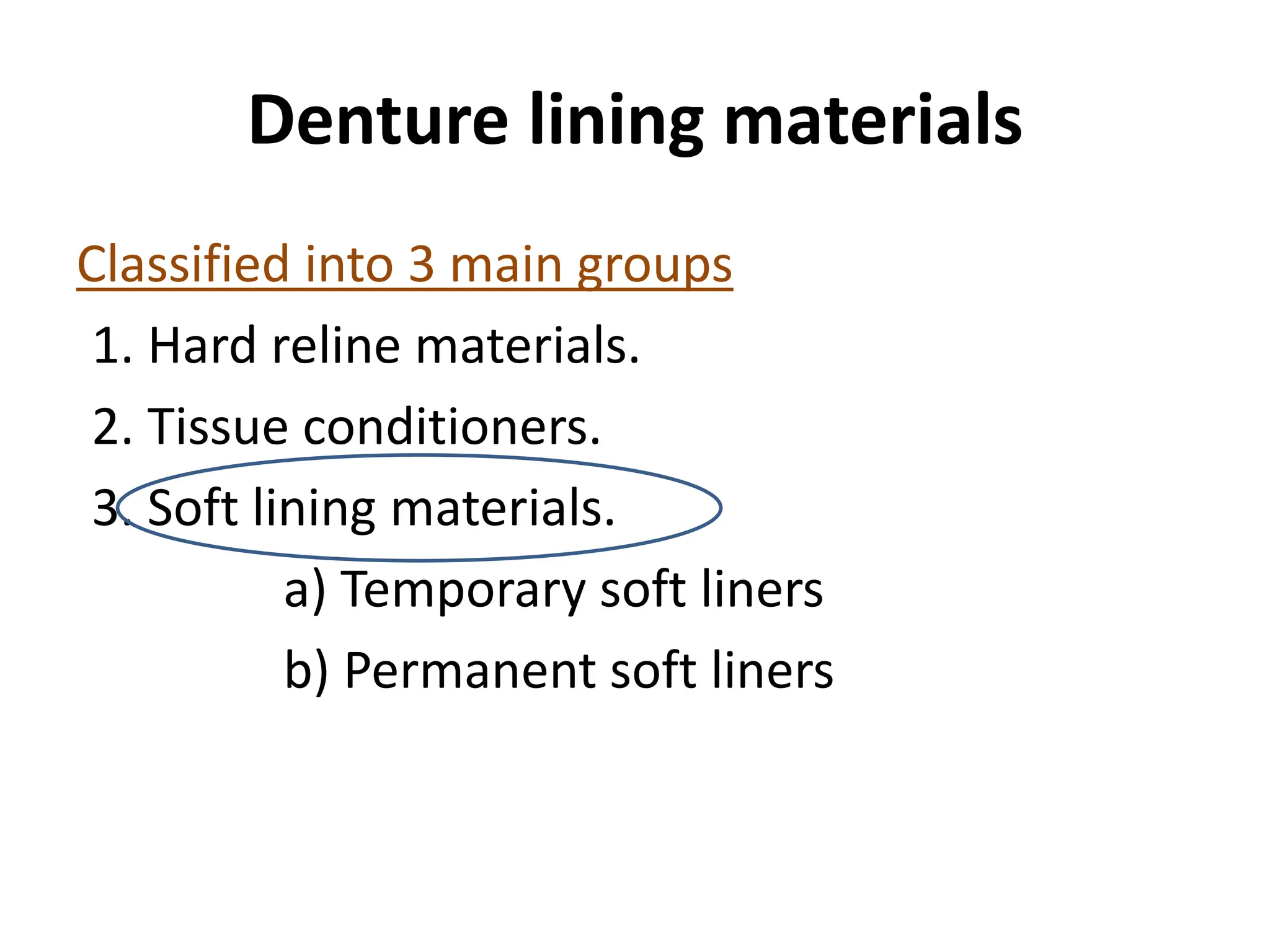 Denture lining materials

Classified into 3 main groups

1. Hard reline materials.

2. Tissue conditioners.

3. Soft lining materials.

a) Temporary soft liners

b) Permanent soft liners